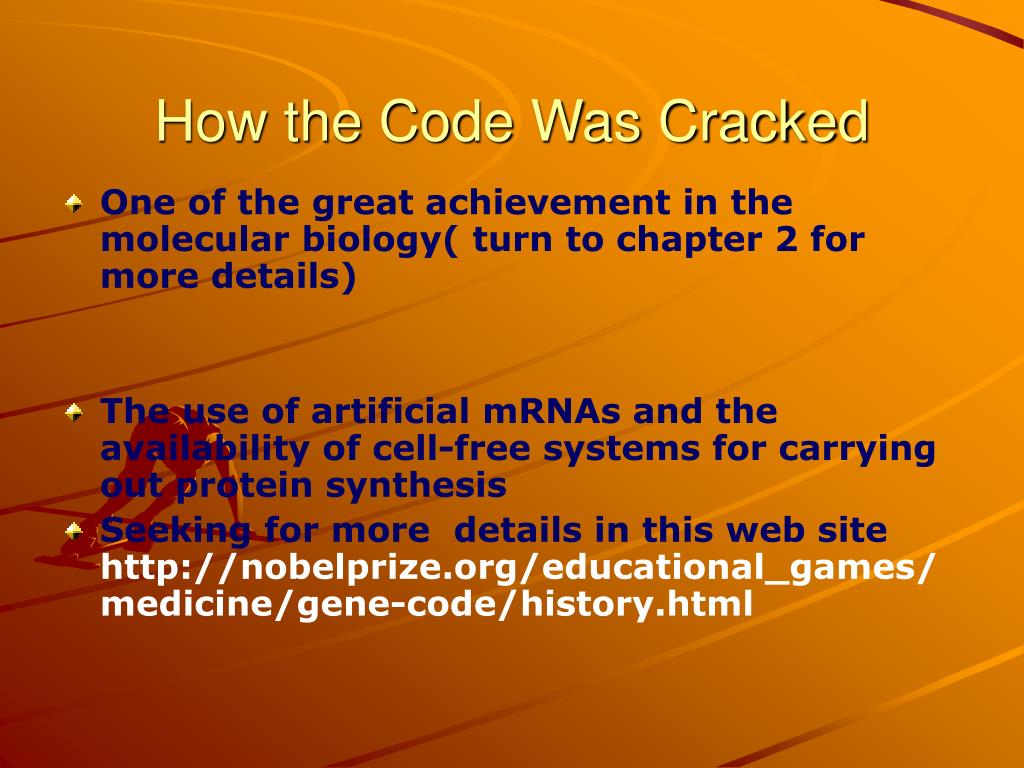 How the Code Was Cracked

One of the great achievement in the molecular biology( turn to chapter 2 for more details)

The use of artificial mRNAs and the availability of cell-free systems for carrying out protein synthesis

Seeking for more details in this web site http://nobelprize.org/educational_games/medicine/gene-code/history.html